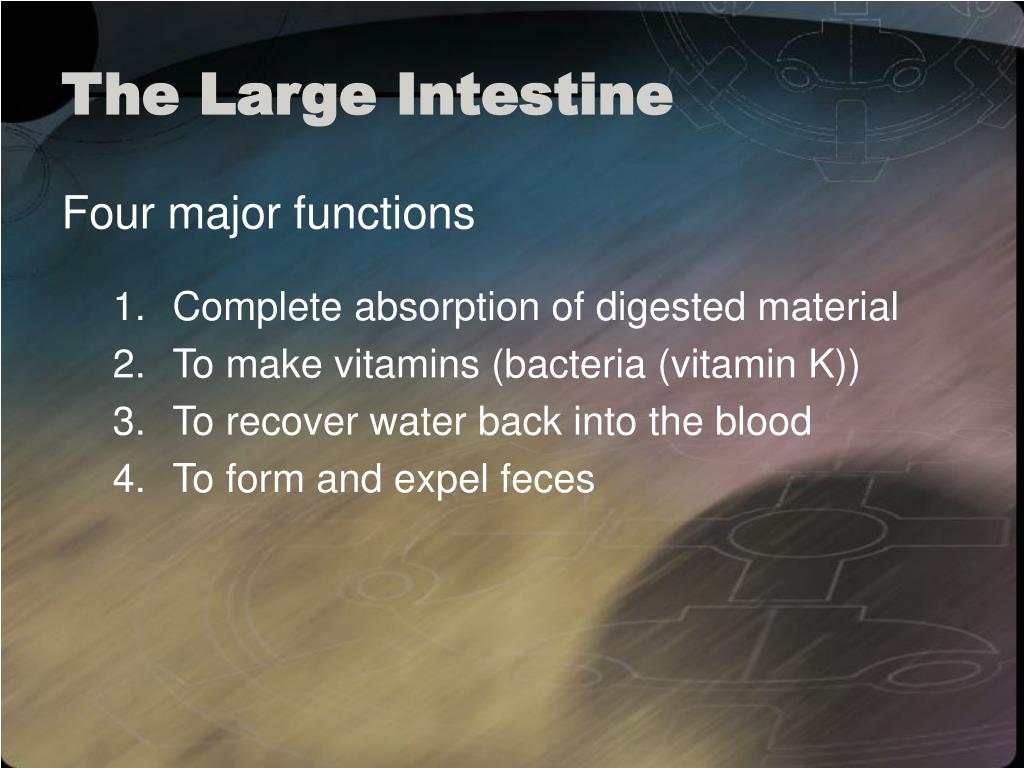 The Large Intestine

Four major functions

1. Complete absorption of digested material
2. To make vitamins (bacteria (vitamin K))
3. To recover water back into the blood
4. To form and expel feces